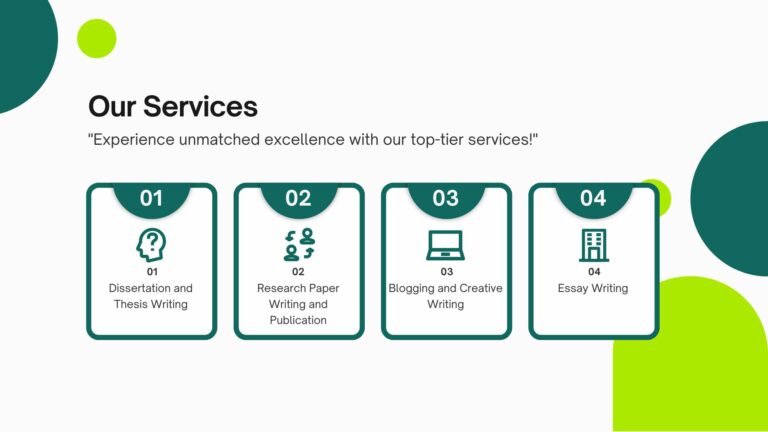 Our Services

"Experience unmatched excellence with our top-tier services!"

01

01

Dissertation and Thesis Writing

02

02

Research Paper Writing and Publication

03

03

Blogging and Creative Writing

04

04

Essay Writing